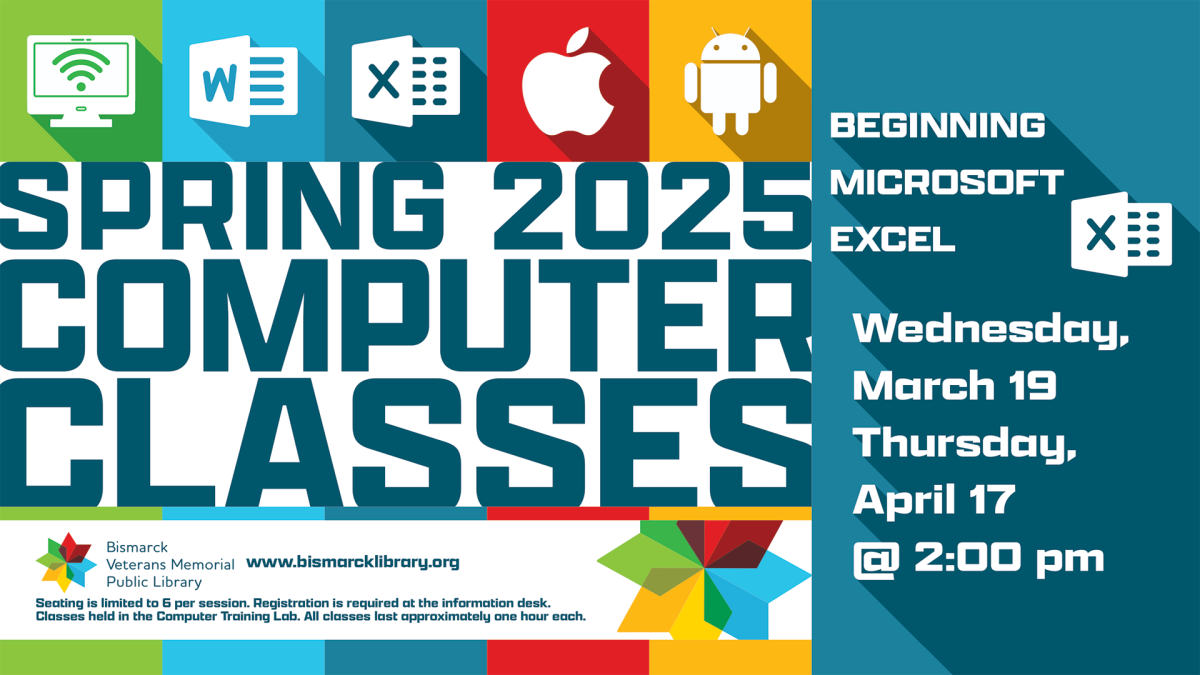 W

X

SPRING 2025 COMPUTER CLASSES

Bismarck Veterans Memorial Public Library

www.bismarcklibrary.org

Seating is limited to 6 per session. Registration is required at the information desk. Classes held in the Computer Training Lab. All classes last approximately one hour each.

BEGINNING MICROSOFT EXCEL

X

Wednesday, March 19
Thursday, April 17
@ 2:00 pm